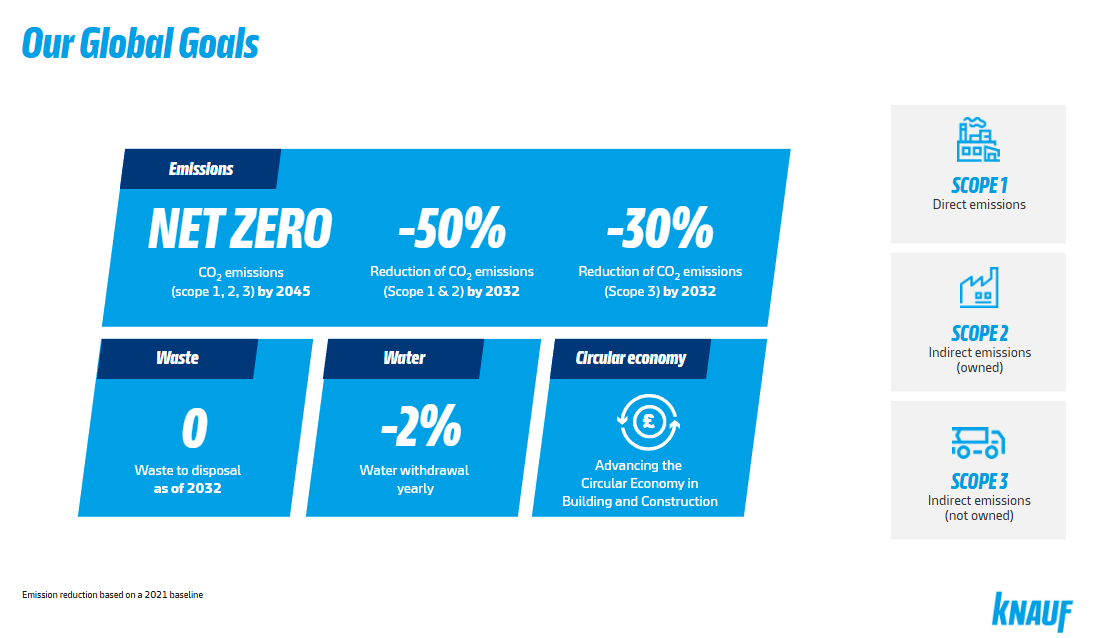 Our Global Goals

Emissions

NET ZERO
$CO_2$ emissions (scope 1, 2, 3) by 2045

-50%
Reduction of $CO_2$ emissions (Scope 1 & 2) by 2032

-30%
Reduction of $CO_2$ emissions (Scope 3) by 2032

Waste

0
Waste to disposal as of 2032

Water

-2%
Water withdrawal yearly

Circular economy

£

Advancing the Circular Economy in Building and Construction

SCOPE 1
Direct emissions

SCOPE 2
Indirect emissions (owned)

SCOPE 3
Indirect emissions (not owned)

Emission reduction based on a 2021 baseline

KNAUF